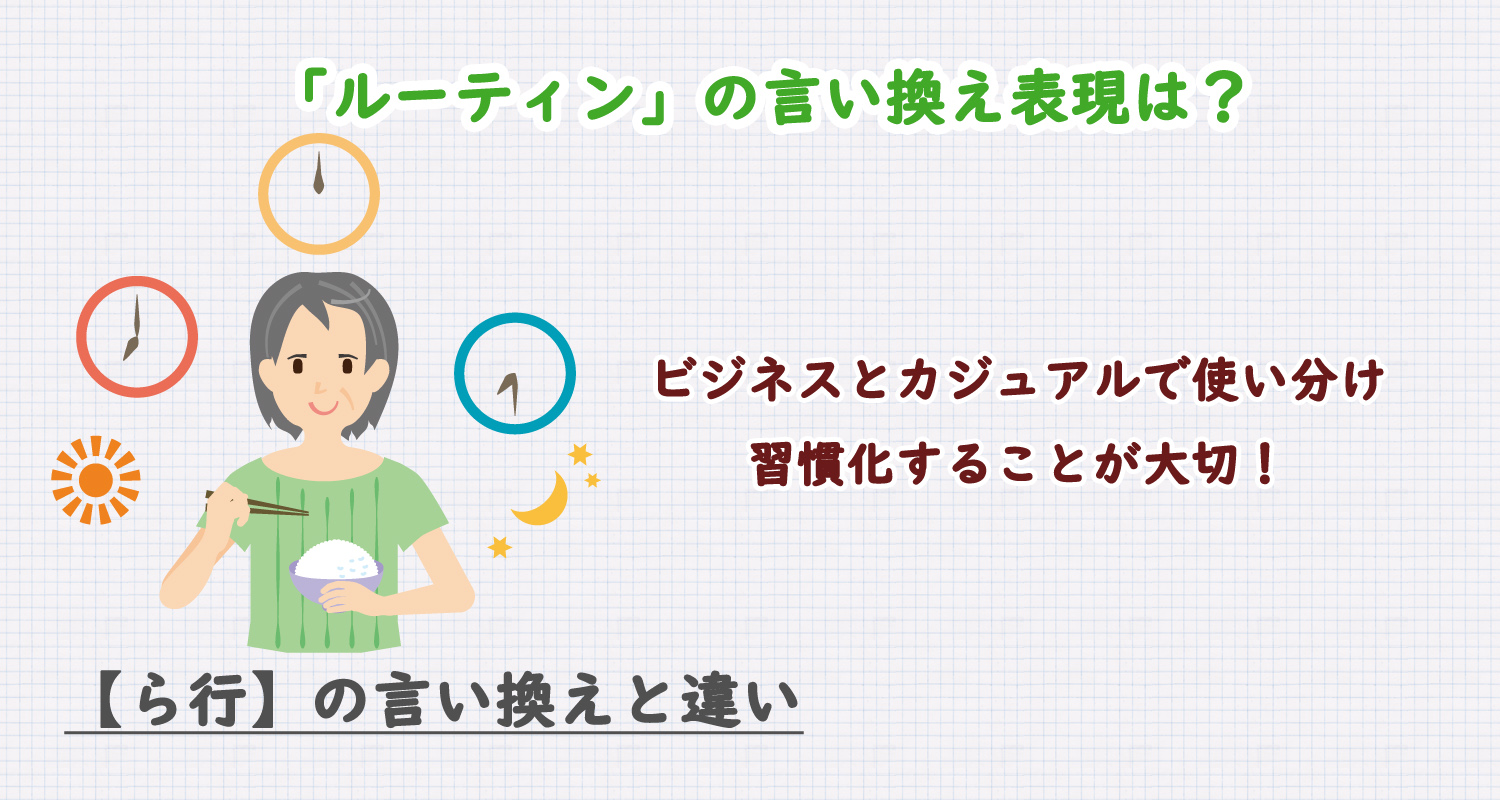 「ルーティン」の言い換え表現は？

ビジネスとカジュアルで使い分け
習慣化することが大切！

【ら行】の言い換えと違い